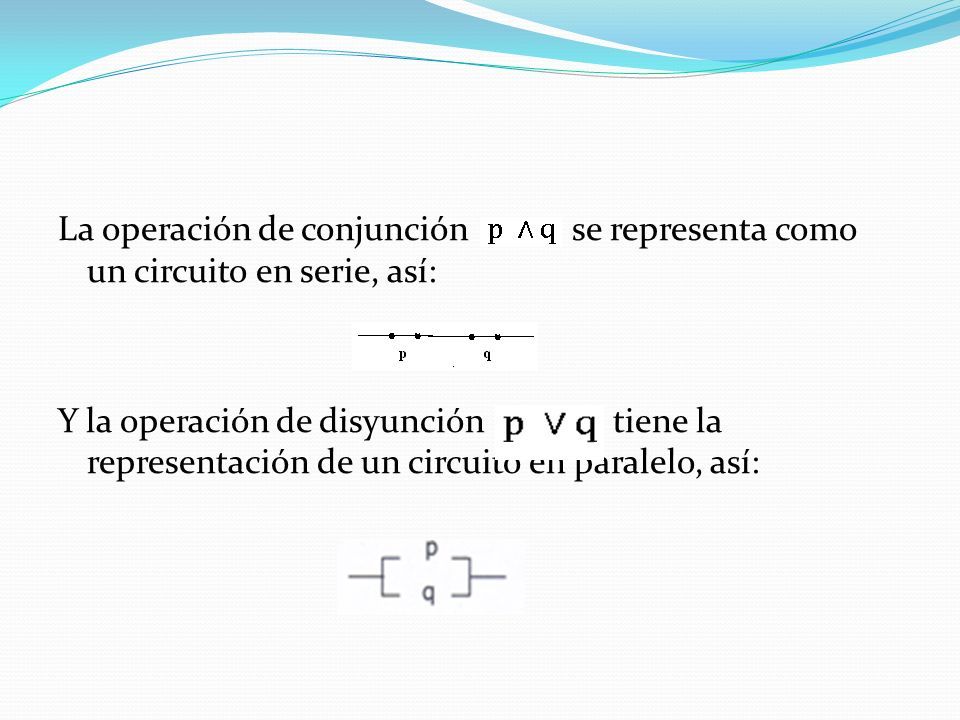 La operación de conjunción $p \wedge q$ se representa como un circuito en serie, así:

p q

Y la operación de disyunción $p \vee q$ tiene la representación de un circuito en paralelo, así:

p
q